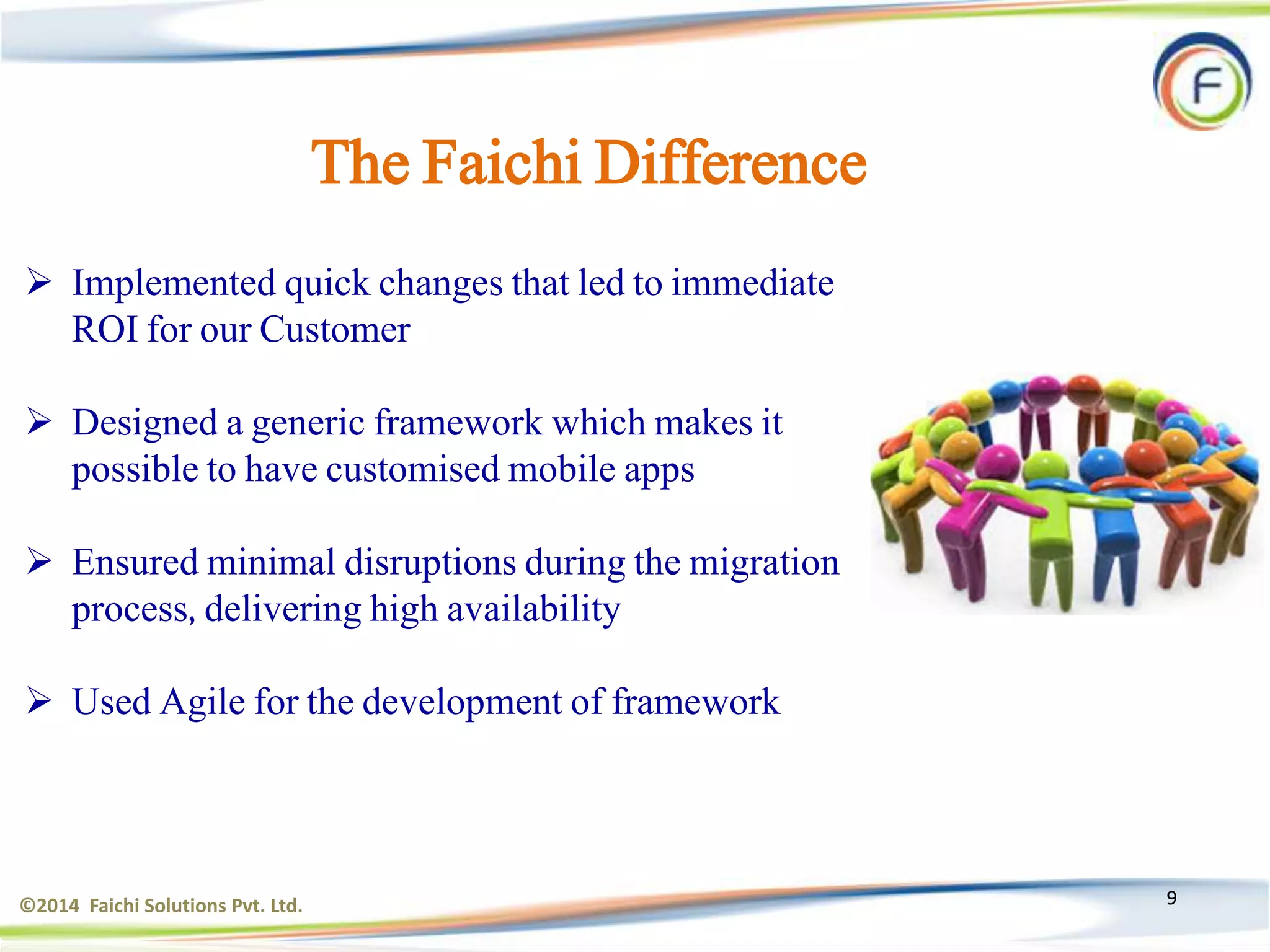 F

The Faichi Difference

➢ Implemented quick changes that led to immediate ROI for our Customer

➢ Designed a generic framework which makes it possible to have customised mobile apps

➢ Ensured minimal disruptions during the migration process, delivering high availability

➢ Used Agile for the development of framework

©2014 Faichi Solutions Pvt. Ltd.

9